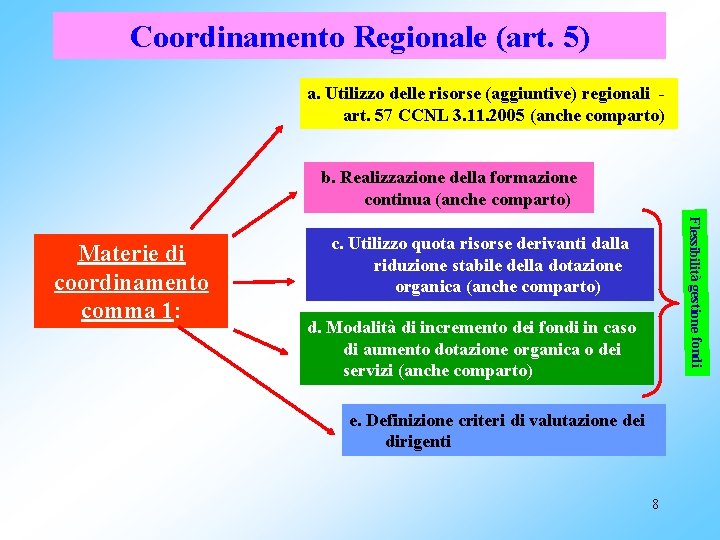 Coordinamento Regionale (art. 5)

Materie di coordinamento comma 1:

a. Utilizzo delle risorse (aggiuntive) regionali - art. 57 CCNL 3.11.2005 (anche comparto)

b. Realizzazione della formazione continua (anche comparto)

c. Utilizzo quota risorse derivanti dalla riduzione stabile della dotazione organica (anche comparto)

d. Modalità di incremento dei fondi in caso di aumento dotazione organica o dei servizi (anche comparto)

e. Definizione criteri di valutazione dei dirigenti

Flessibilità gestione fondi

8